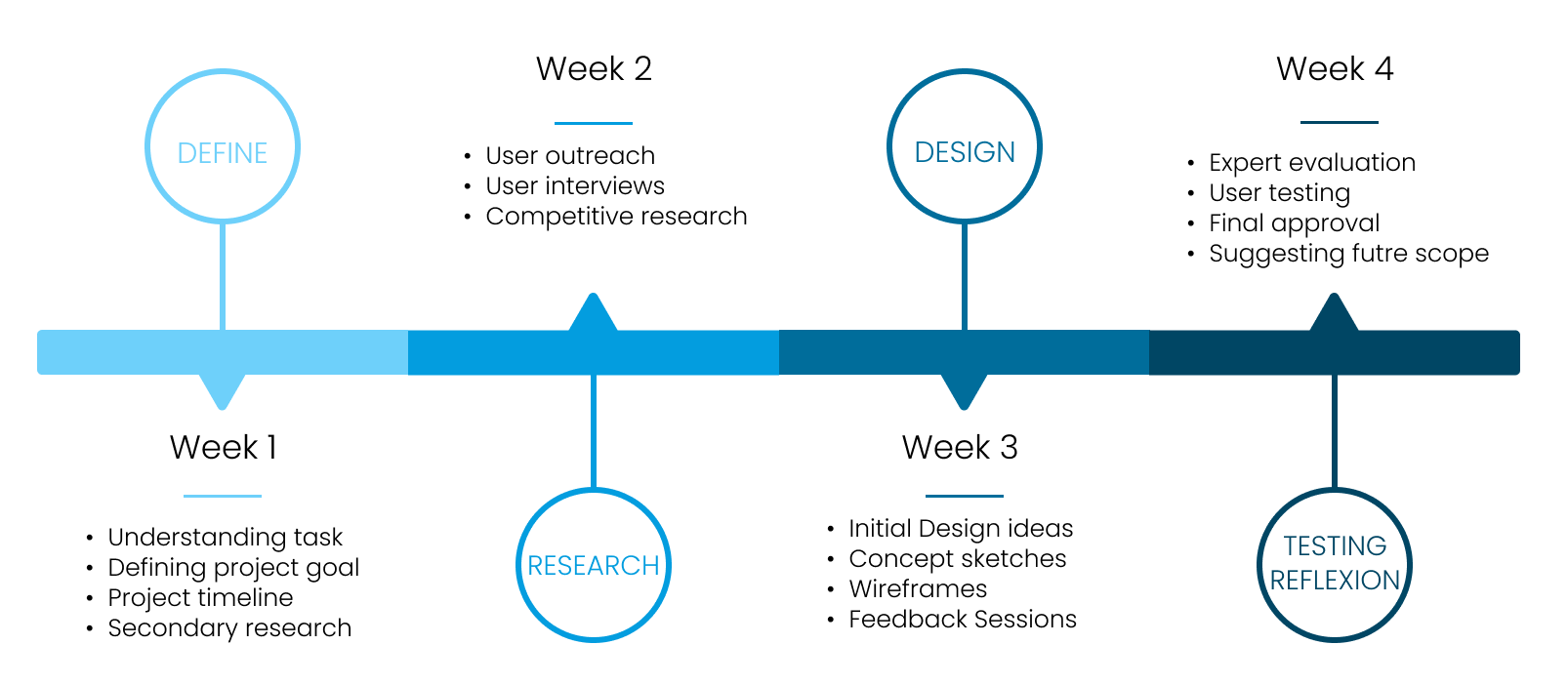 DEFINE

Week 1

- Understanding task
- Defining project goal
- Project timeline
- Secondary research

Week 2

- User outreach
- User interviews
- Competitive research

RESEARCH

DESIGN

Week 3

- Initial Design ideas
- Concept sketches
- Wireframes
- Feedback Sessions

Week 4

- Expert evaluation
- User testing
- Final approval
- Suggesting futre scope

TESTING
REFLEXION